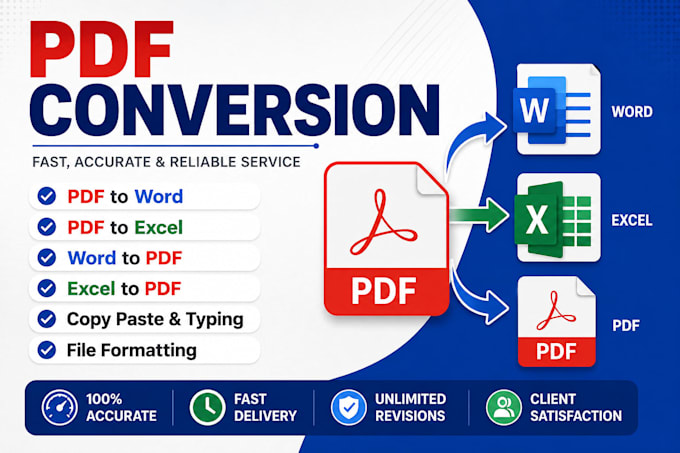 PDF CONVERSION

FAST, ACCURATE & RELIABLE SERVICE

PDF to Word
PDF to Excel
Word to PDF
Excel to PDF
Copy Paste & Typing
File Formatting

PDF

W WORD

X EXCEL

PDF PDF

100% ACCURATE
FAST DELIVERY
UNLIMITED REVISIONS
CLIENT SATISFACTION